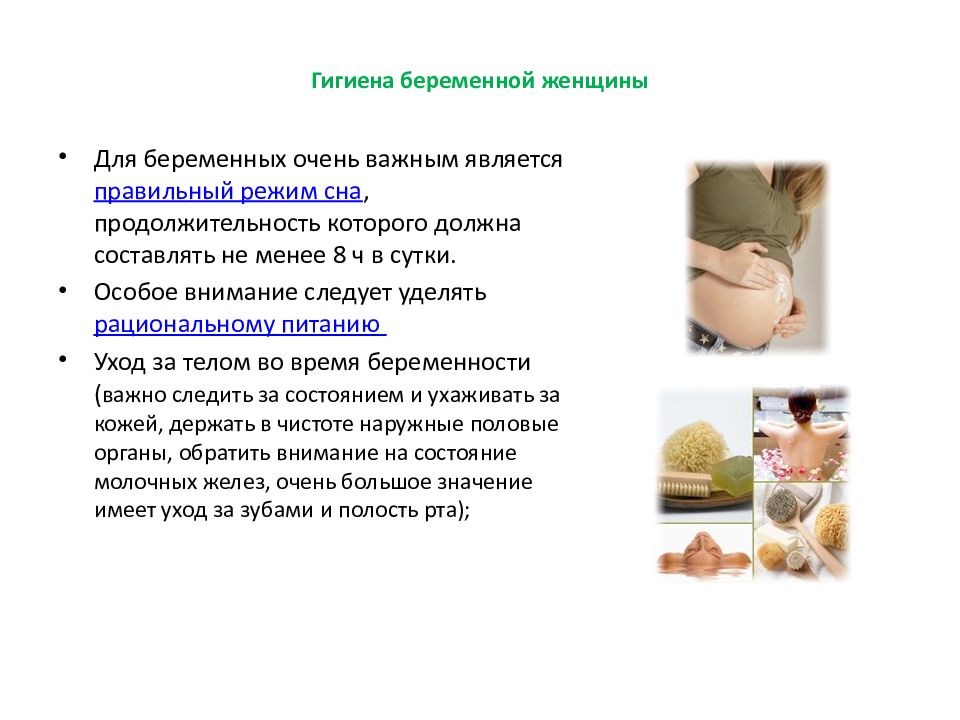 Гигиена беременной женщины

• Для беременных очень важным является правильный режим сна, продолжительность которого должна составлять не менее 8 ч в сутки.

• Особое внимание следует уделять рациональному питанию

• Уход за телом во время беременности (важно следить за состоянием и ухаживать за кожей, держать в чистоте наружные половые органы, обратить внимание на состояние молочных желез, очень большое значение имеет уход за зубами и полость рта);